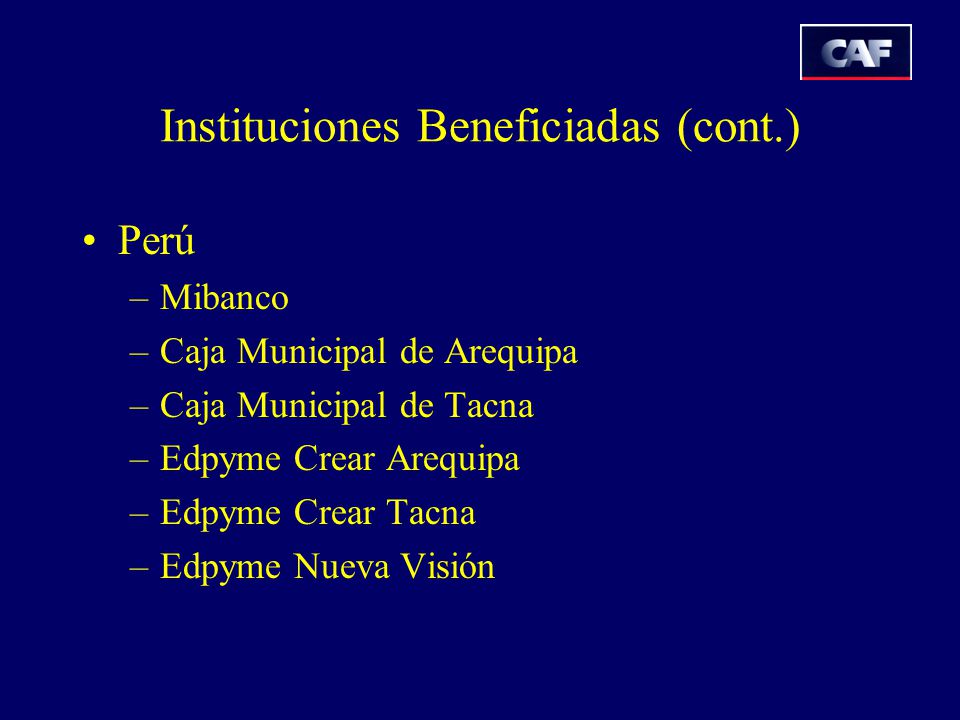 CAF

Instituciones Beneficiadas (cont.)

• Perú
– Mibanco
– Caja Municipal de Arequipa
– Caja Municipal de Tacna
– Edpyme Crear Arequipa
– Edpyme Crear Tacna
– Edpyme Nueva Visión